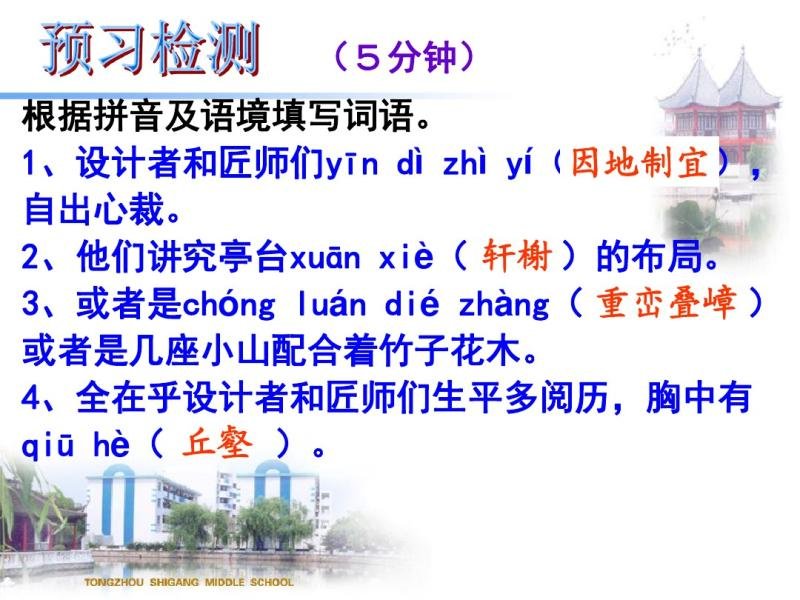 预习检测 （5分钟）

根据拼音及语境填写词语。

1、设计者和匠师们yīn dì zhì yí（因地制宜），自出心裁。

2、他们讲究亭台xuān xiè（ 轩榭 ）的布局。

3、或者是chóng luán dié zhàng（ 重峦叠嶂 ）或者是几座小山配合着竹子花木。

4、全在乎设计者和匠师们生平多阅历，胸中有qiū hè（ 丘壑 ）。

TONGZHOU SHIGANG MIDDLE SCHOOL